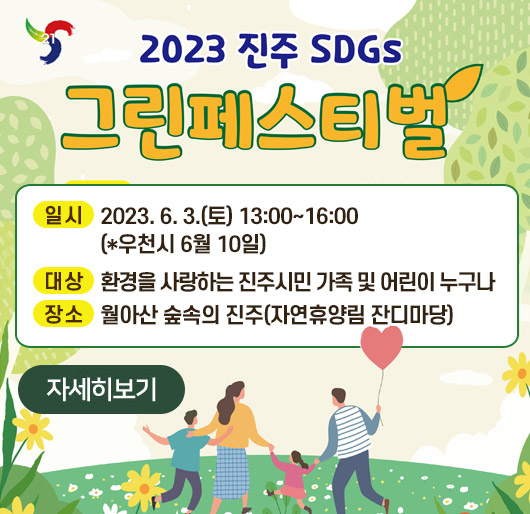 2023 진주 SDGs
그린페스티벌

일시 2023. 6. 3.(토) 13:00~16:00
(*우천시 6월 10일)

대상 환경을 사랑하는 진주시민 가족 및 어린이 누구나
장소 월아산 숲속의 진주(자연휴양림 잔디마당)

자세히보기